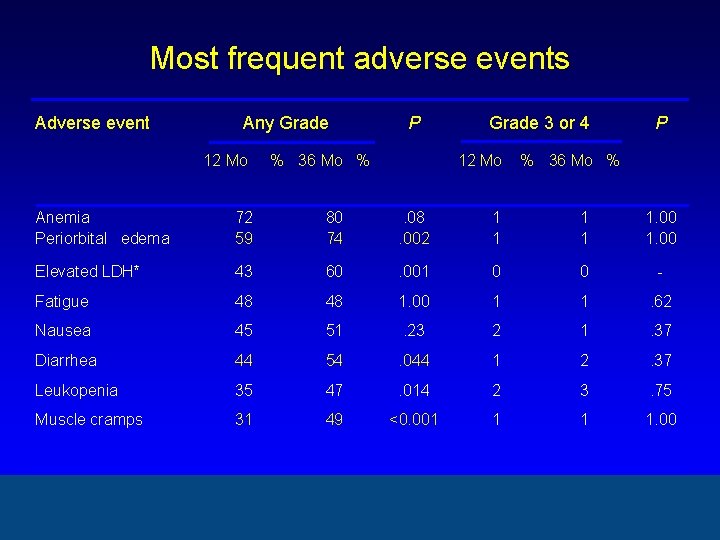 Most frequent adverse events

| Adverse event | Any Grade 12 Mo % | Any Grade 36 Mo % | P | Grade 3 or 4 12 Mo % | Grade 3 or 4 36 Mo % | P |
|---|---|---|---|---|---|---|
| Anemia | 72 | 80 | .08 | 1 | 1 | 1.00 |
| Periorbital edema | 59 | 74 | .002 | 1 | 1 | 1.00 |
| Elevated LDH* | 43 | 60 | .001 | 0 | 0 | - |
| Fatigue | 48 | 48 | 1.00 | 1 | 1 | .62 |
| Nausea | 45 | 51 | .23 | 2 | 1 | .37 |
| Diarrhea | 44 | 54 | .044 | 1 | 2 | .37 |
| Leukopenia | 35 | 47 | .014 | 2 | 3 | .75 |
| Muscle cramps | 31 | 49 | <0.001 | 1 | 1 | 1.00 |